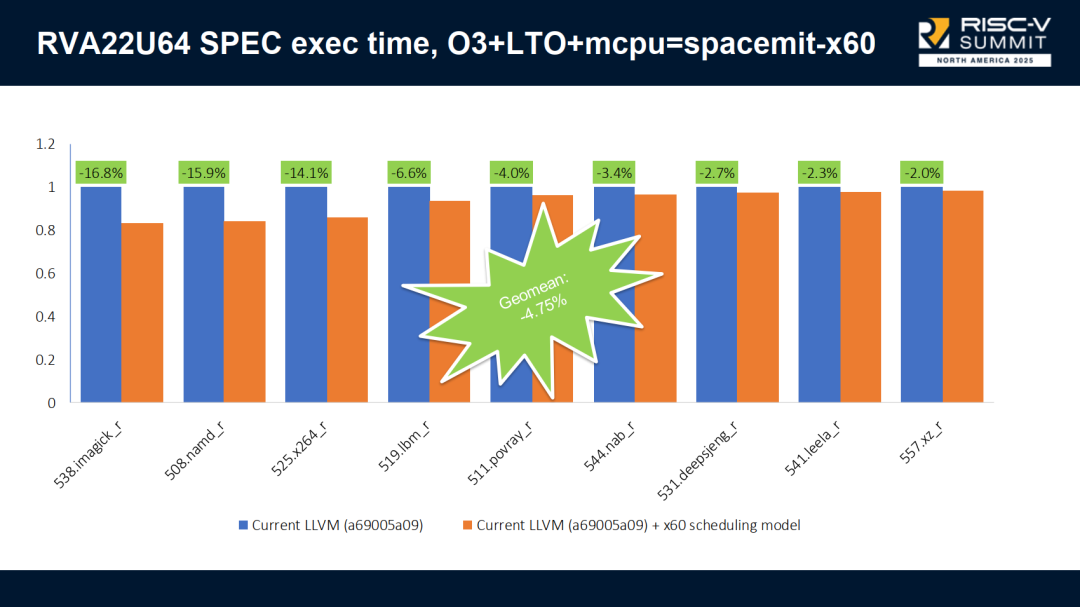 RVA22U64 SPEC exec time, O3+LTO+mcpu=spacemit-x60

RISC-V SUMMIT
NORTH AMERICA 2025

1.2
1
0.8
0.6
0.4
0.2
0

-16.8%
-15.9%
-14.1%
-6.6%
-4.0%
-3.4%
-2.7%
-2.3%
-2.0%

Geomean: -4.75%

538.imagick_r
508.namd_r
525.x264_r
519.lbm_r
511.povray_r
544.nab_r
531.deepsjeng_r
541.leela_r
557.xz_r

Current LLVM (a69005a09)
Current LLVM (a69005a09) + x60 scheduling model